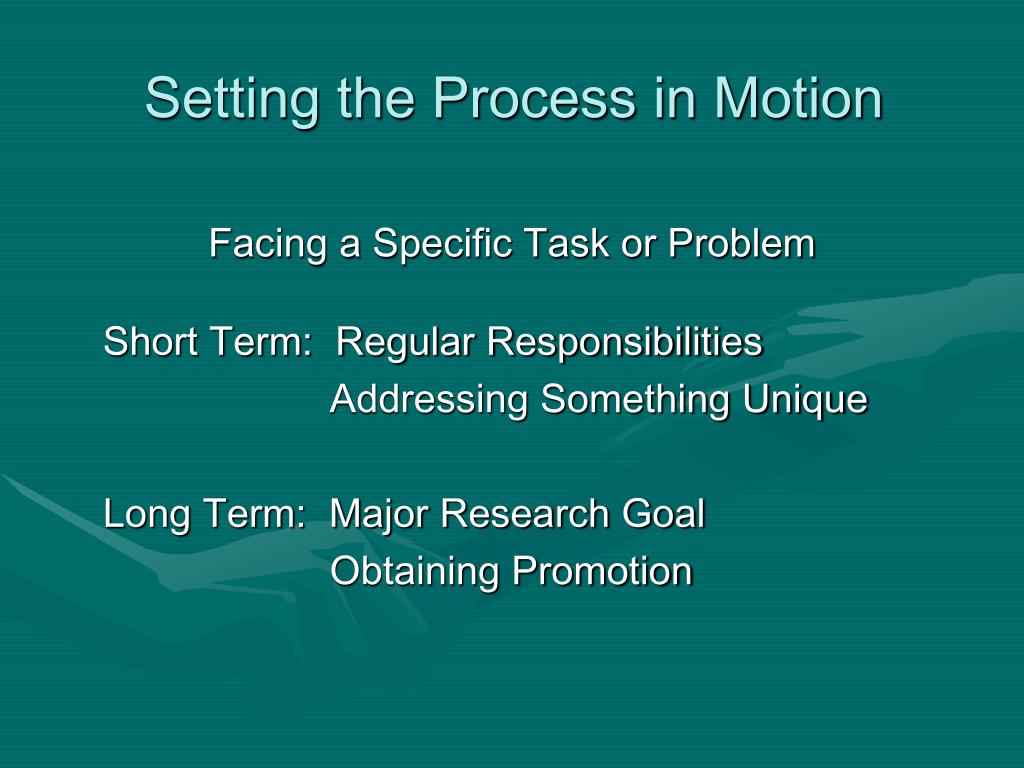 Setting the Process in Motion

Facing a Specific Task or Problem

Short Term: Regular Responsibilities
Addressing Something Unique

Long Term: Major Research Goal
Obtaining Promotion